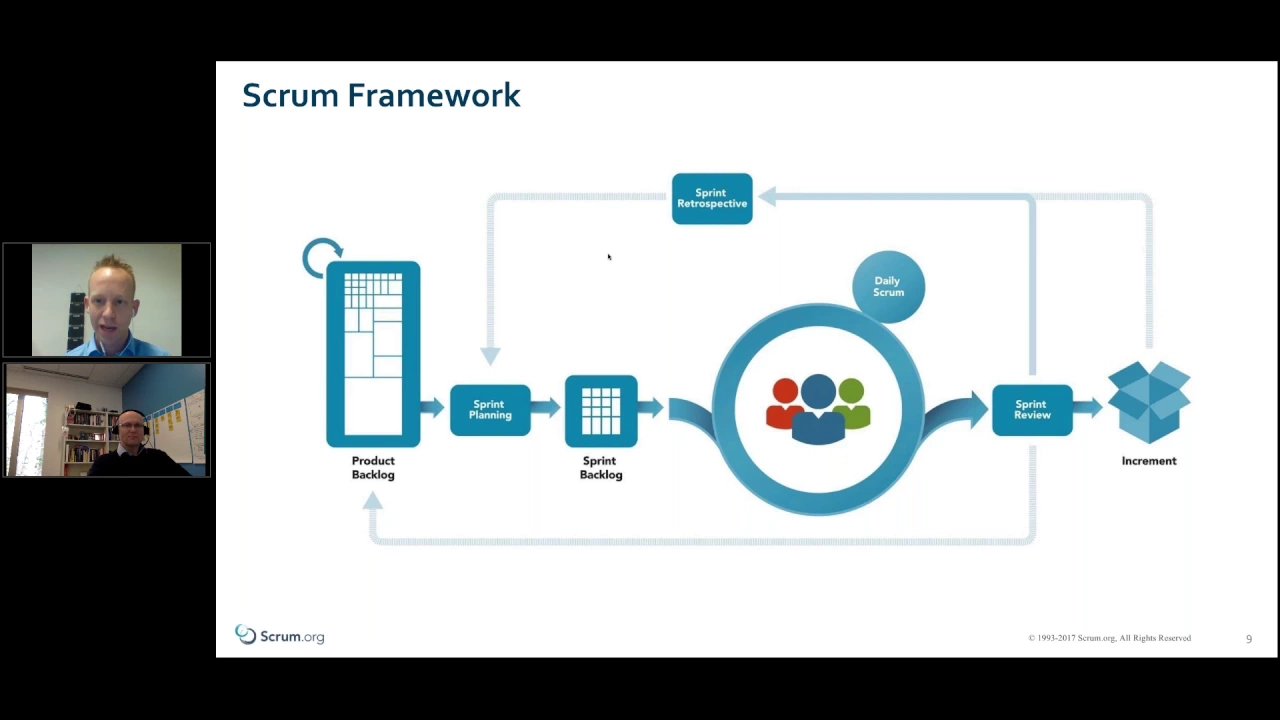 Scrum Framework

Sprint Retrospective

Daily Scrum

Product Backlog

Sprint Planning

Sprint Backlog

Sprint Review

Increment

Scrum.org

© 1993-2017 Scrum.org, All Rights Reserved

9